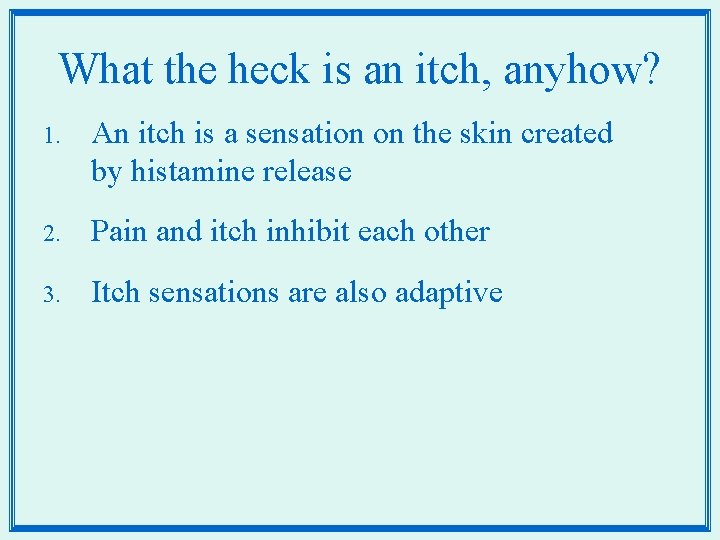 What the heck is an itch, anyhow?

1. An itch is a sensation on the skin created by histamine release

2. Pain and itch inhibit each other

3. Itch sensations are also adaptive